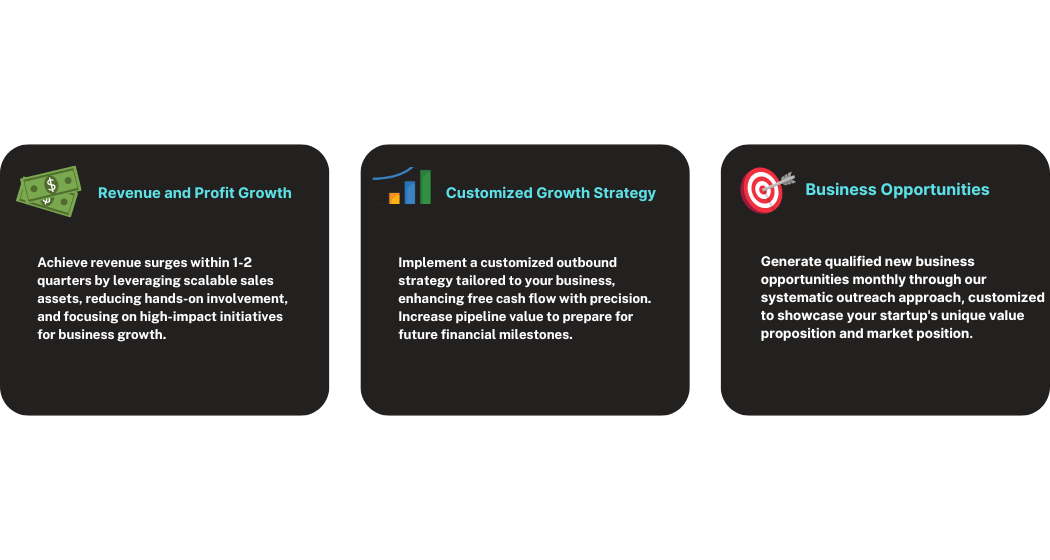 Revenue and Profit Growth

Achieve revenue surges within 1-2 quarters by leveraging scalable sales assets, reducing hands-on involvement, and focusing on high-impact initiatives for business growth.

Customized Growth Strategy

Implement a customized outbound strategy tailored to your business, enhancing free cash flow with precision. Increase pipeline value to prepare for future financial milestones.

Business Opportunities

Generate qualified new business opportunities monthly through our systematic outreach approach, customized to showcase your startup's unique value proposition and market position.